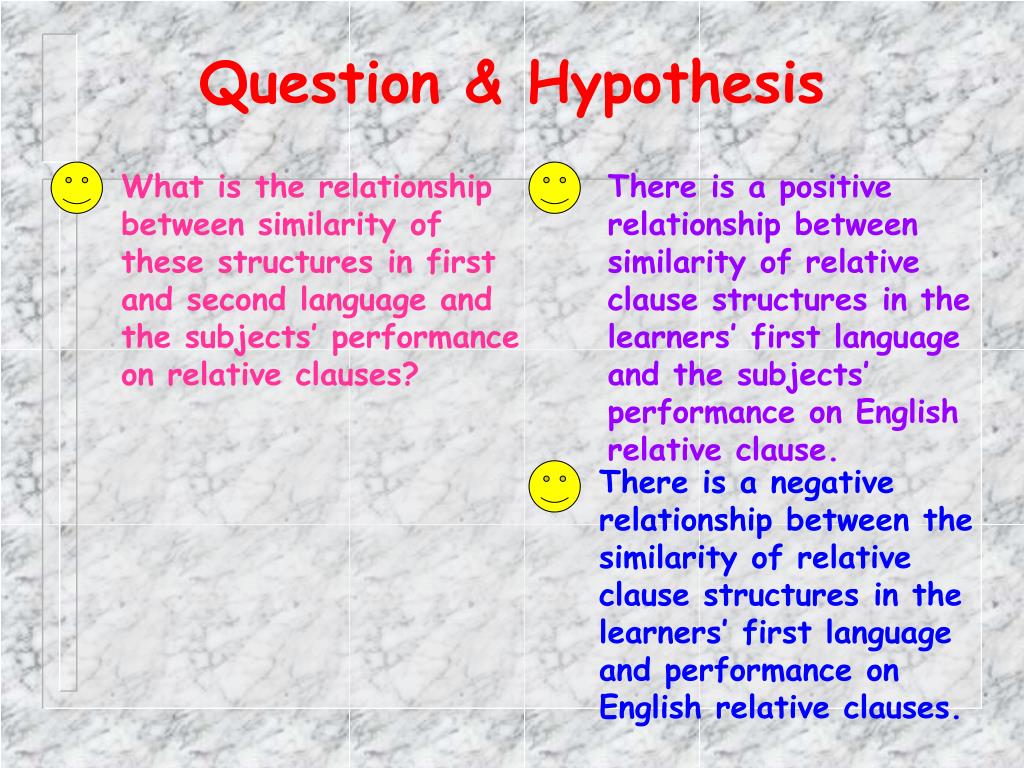 Question & Hypothesis

What is the relationship between similarity of these structures in first and second language and the subjects’ performance on relative clauses?

There is a positive relationship between similarity of relative clause structures in the learners’ first language and the subjects’ performance on English relative clause.

There is a negative relationship between the similarity of relative clause structures in the learners’ first language and performance on English relative clauses.